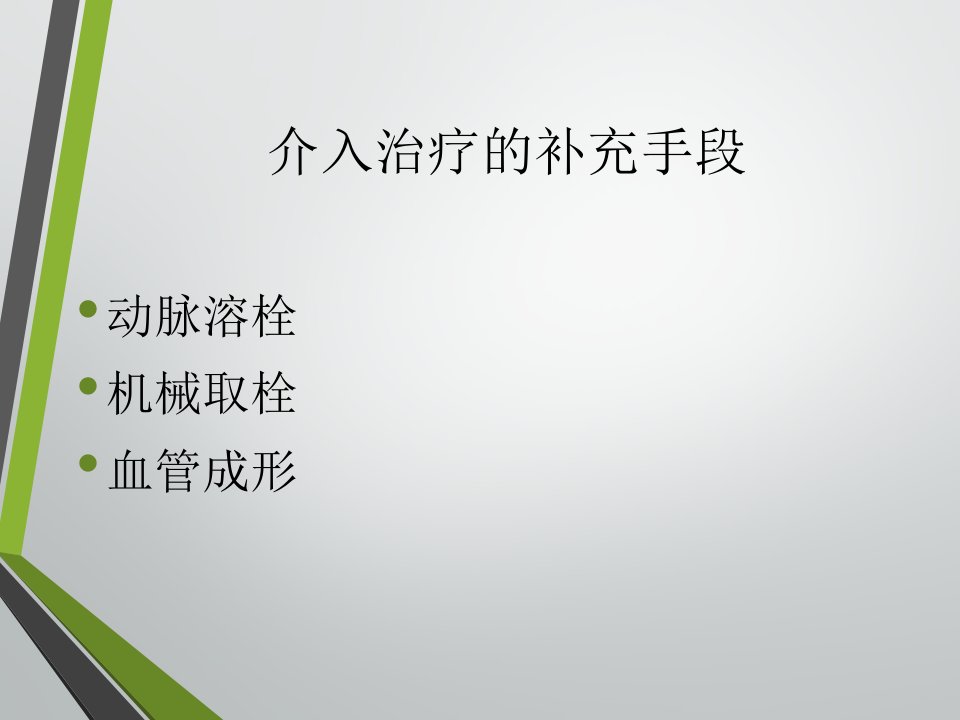 介入治疗的补充手段

• 动脉溶栓
• 机械取栓
• 血管成形